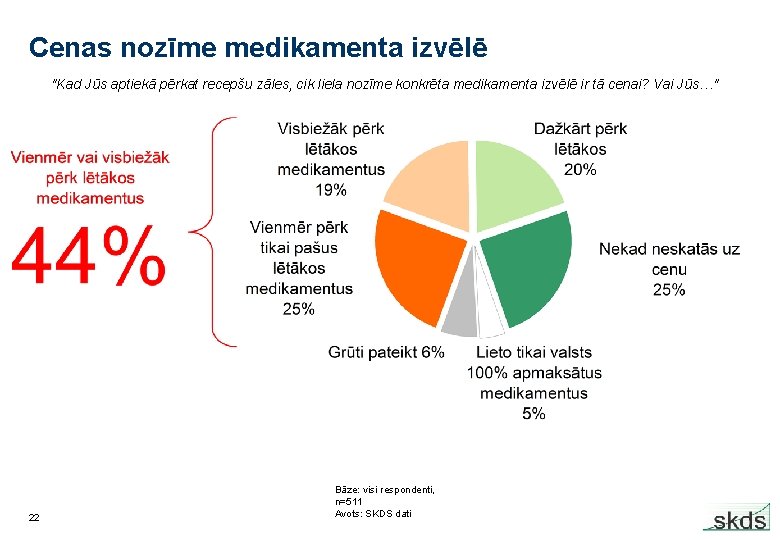 Cenas nozīme medikamenta izvēlē

"Kad Jūs aptiekā pērkat recepšu zāles, cik liela nozīme konkrēta medikamenta izvēlē ir tā cenai? Vai Jūs…"

Vienmēr vai visbiežāk pērk lētākos medikamentus

44%

Visbiežāk pērk lētākos medikamentus 19%

Dažkārt pērk lētākos 20%

Vienmēr pērk tikai pašus lētākos medikamentus 25%

Nekad neskatās uz cenu 25%

Grūti pateikt 6%

Lieto tikai valsts 100% apmaksātus medikamentus 5%

Bāze: visi respondenti, n=511
Avots: SKDS dati

22

skds